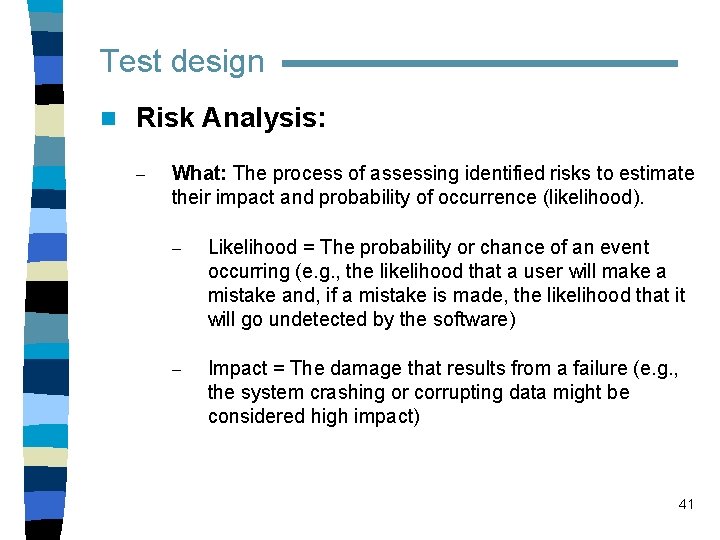 Test design

Risk Analysis:

– What: The process of assessing identified risks to estimate their impact and probability of occurrence (likelihood).

– Likelihood = The probability or chance of an event occurring (e.g., the likelihood that a user will make a mistake and, if a mistake is made, the likelihood that it will go undetected by the software)

– Impact = The damage that results from a failure (e.g., the system crashing or corrupting data might be considered high impact)

41